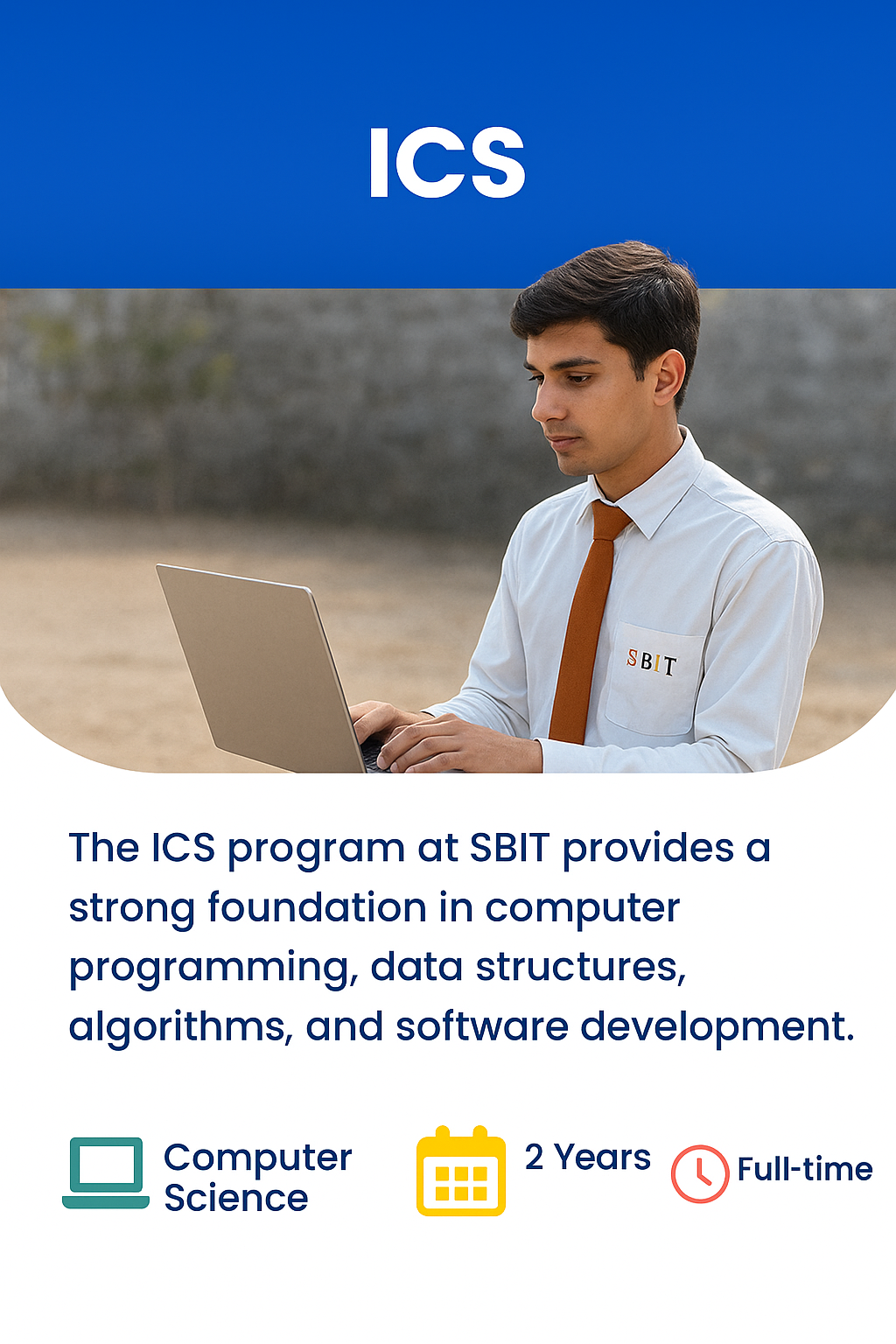 ICS

SBIT

The ICS program at SBIT provides a strong foundation in computer programming, data structures, algorithms, and software development.

Computer Science

2 Years

Full-time